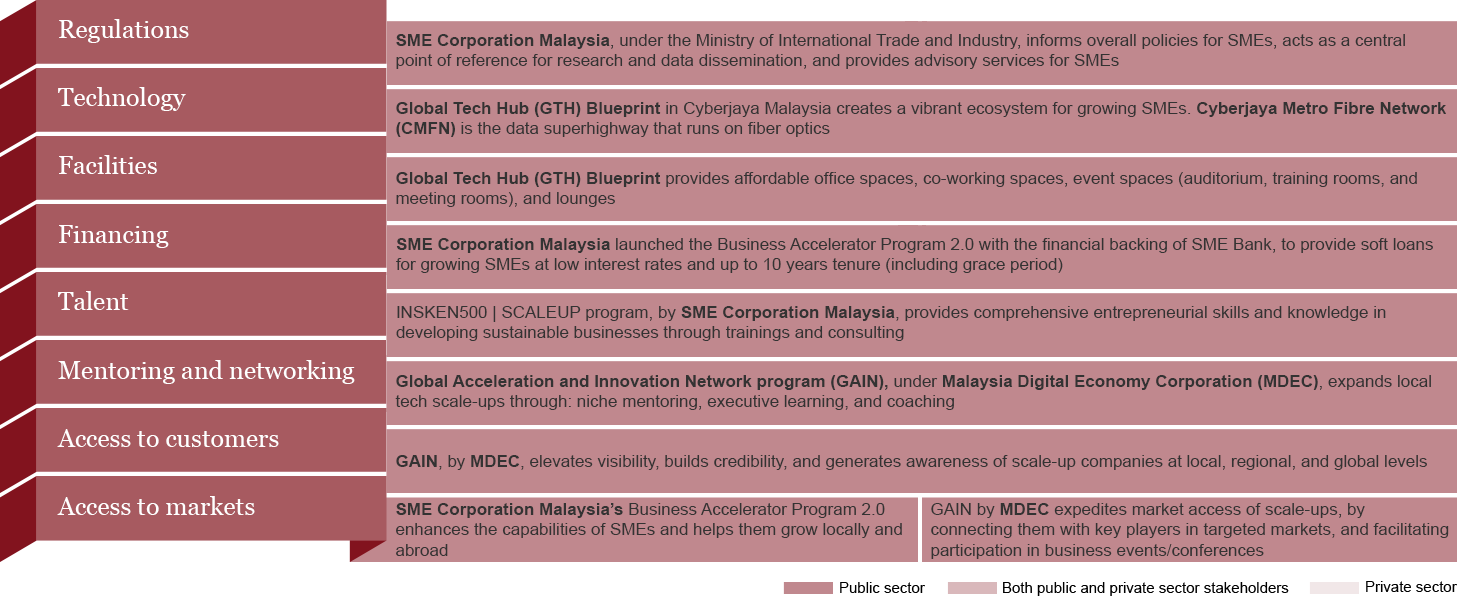 Regulations

SME Corporation Malaysia, under the Ministry of International Trade and Industry, informs overall policies for SMEs, acts as a central point of reference for research and data dissemination, and provides advisory services for SMEs

Technology

Global Tech Hub (GTH) Blueprint in Cyberjaya Malaysia creates a vibrant ecosystem for growing SMEs. Cyberjaya Metro Fibre Network (CMFN) is the data superhighway that runs on fiber optics

Facilities

Global Tech Hub (GTH) Blueprint provides affordable office spaces, co-working spaces, event spaces (auditorium, training rooms, and meeting rooms), and lounges

Financing

SME Corporation Malaysia launched the Business Accelerator Program 2.0 with the financial backing of SME Bank, to provide soft loans for growing SMEs at low interest rates and up to 10 years tenure (including grace period)

Talent

INSKEN500 | SCALEUP program, by SME Corporation Malaysia, provides comprehensive entrepreneurial skills and knowledge in developing sustainable businesses through trainings and consulting

Mentoring and networking

Global Acceleration and Innovation Network program (GAIN), under Malaysia Digital Economy Corporation (MDEC), expands local tech scale-ups through: niche mentoring, executive learning, and coaching

Access to customers

GAIN, by MDEC, elevates visibility, builds credibility, and generates awareness of scale-up companies at local, regional, and global levels

Access to markets

SME Corporation Malaysia's Business Accelerator Program 2.0 enhances the capabilities of SMEs and helps them grow locally and abroad

GAIN by MDEC expedites market access of scale-ups, by connecting them with key players in targeted markets, and facilitating participation in business events/conferences

Public sector
Both public and private sector stakeholders
Private sector